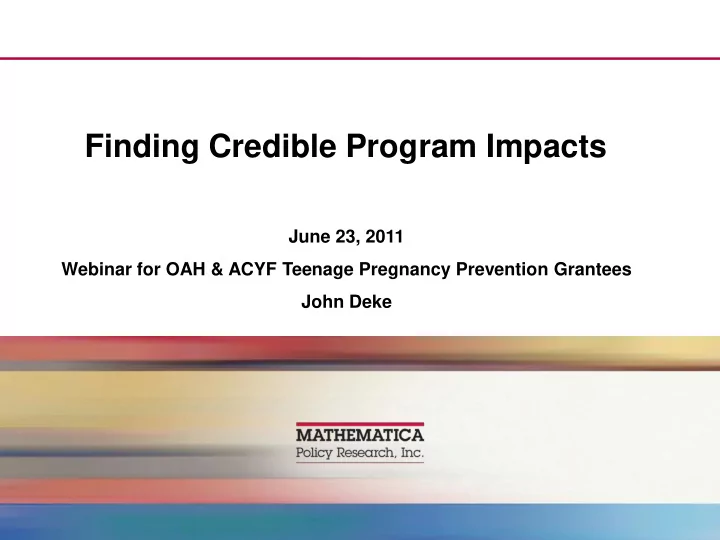 Finding Credible Program Impacts

June 23, 2011

Webinar for OAH & ACYF Teenage Pregnancy Prevention Grantees

John Deke

MATHEMATICA
Policy Research, Inc.